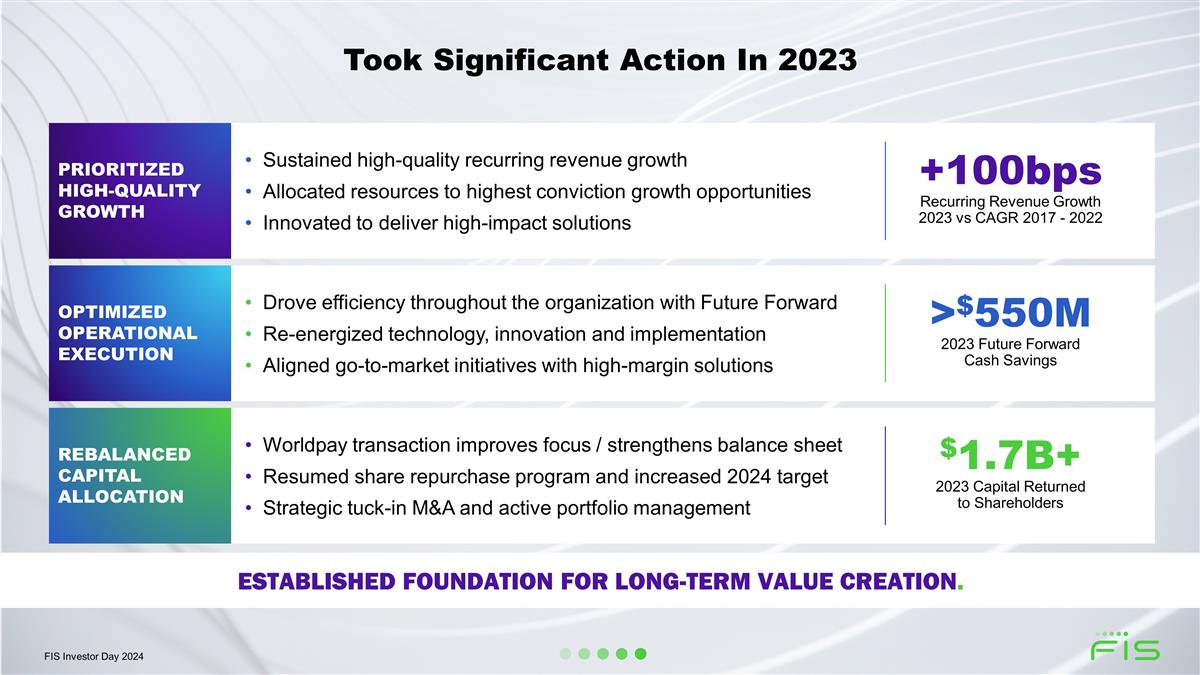 Took Significant Action In 2023

PRIORITIZED HIGH-QUALITY GROWTH

• Sustained high-quality recurring revenue growth
• Allocated resources to highest conviction growth opportunities
• Innovated to deliver high-impact solutions

+100bps
Recurring Revenue Growth 2023 vs CAGR 2017 - 2022

OPTIMIZED OPERATIONAL EXECUTION

• Drove efficiency throughout the organization with Future Forward
• Re-energized technology, innovation and implementation
• Aligned go-to-market initiatives with high-margin solutions

>$550M
2023 Future Forward Cash Savings

REBALANCED CAPITAL ALLOCATION

• Worldpay transaction improves focus / strengthens balance sheet
• Resumed share repurchase program and increased 2024 target
• Strategic tuck-in M&A and active portfolio management

$1.7B+
2023 Capital Returned to Shareholders

ESTABLISHED FOUNDATION FOR LONG-TERM VALUE CREATION.

FIS Investor Day 2024

FIS